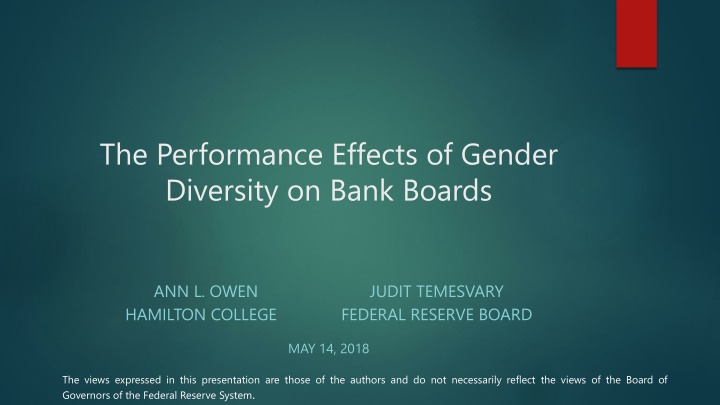 The Performance Effects of Gender Diversity on Bank Boards

ANN L. OWEN
HAMILTON COLLEGE

JUDIT TEMESVARY
FEDERAL RESERVE BOARD

MAY 14, 2018

The views expressed in this presentation are those of the authors and do not necessarily reflect the views of the Board of Governors of the Federal Reserve System.